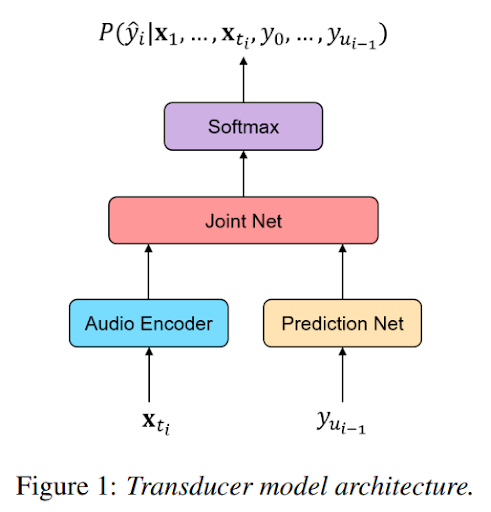 $P(\hat{y}_i|\mathbf{x}_1, \ldots, \mathbf{x}_{t_i}, y_0, \ldots, y_{u_{i-1}})$

Softmax

Joint Net

Audio Encoder

Prediction Net

$\mathbf{x}_{t_i}$

$y_{u_{i-1}}$

Figure 1: Transducer model architecture.